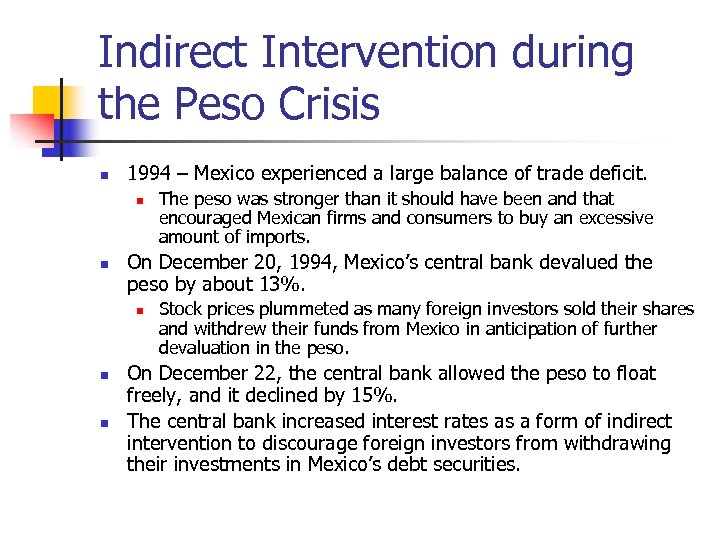 Indirect Intervention during the Peso Crisis

- 1994 – Mexico experienced a large balance of trade deficit.
  - The peso was stronger than it should have been and that encouraged Mexican firms and consumers to buy an excessive amount of imports.
- On December 20, 1994, Mexico's central bank devalued the peso by about 13%.
  - Stock prices plummeted as many foreign investors sold their shares and withdrew their funds from Mexico in anticipation of further devaluation in the peso.
- On December 22, the central bank allowed the peso to float freely, and it declined by 15%.
- The central bank increased interest rates as a form of indirect intervention to discourage foreign investors from withdrawing their investments in Mexico's debt securities.